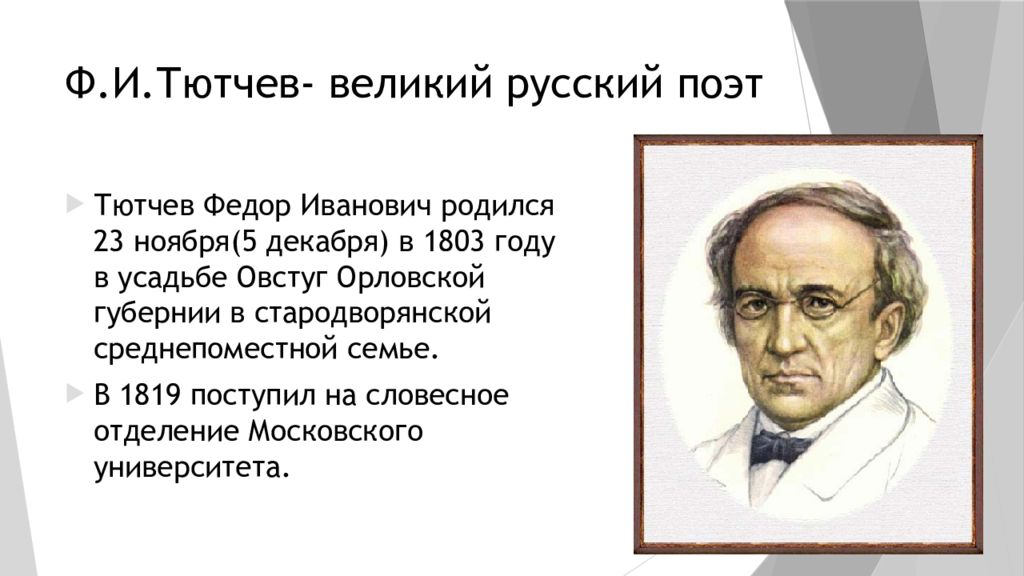 Ф.И.Тютчев- великий русский поэт

Тютчев Федор Иванович родился 23 ноября(5 декабря) в 1803 году в усадьбе Овстуг Орловской губернии в стародворянской среднепоместной семье.

В 1819 поступил на словесное отделение Московского университета.